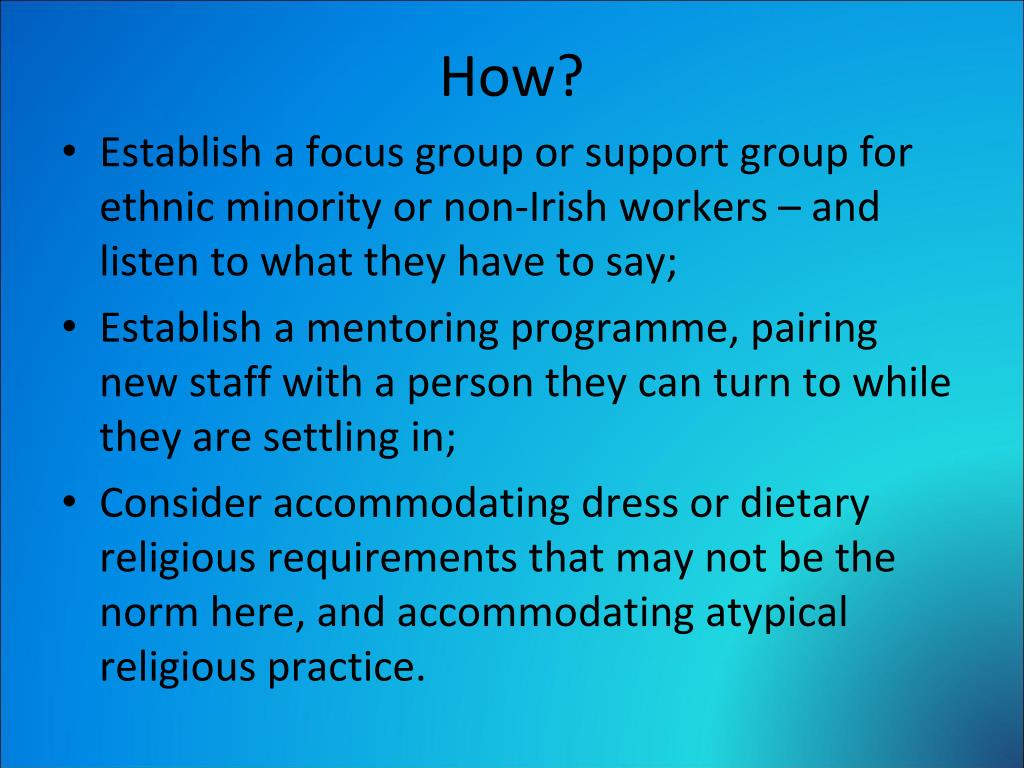 How?

• Establish a focus group or support group for ethnic minority or non-Irish workers – and listen to what they have to say;

• Establish a mentoring programme, pairing new staff with a person they can turn to while they are settling in;

• Consider accommodating dress or dietary religious requirements that may not be the norm here, and accommodating atypical religious practice.